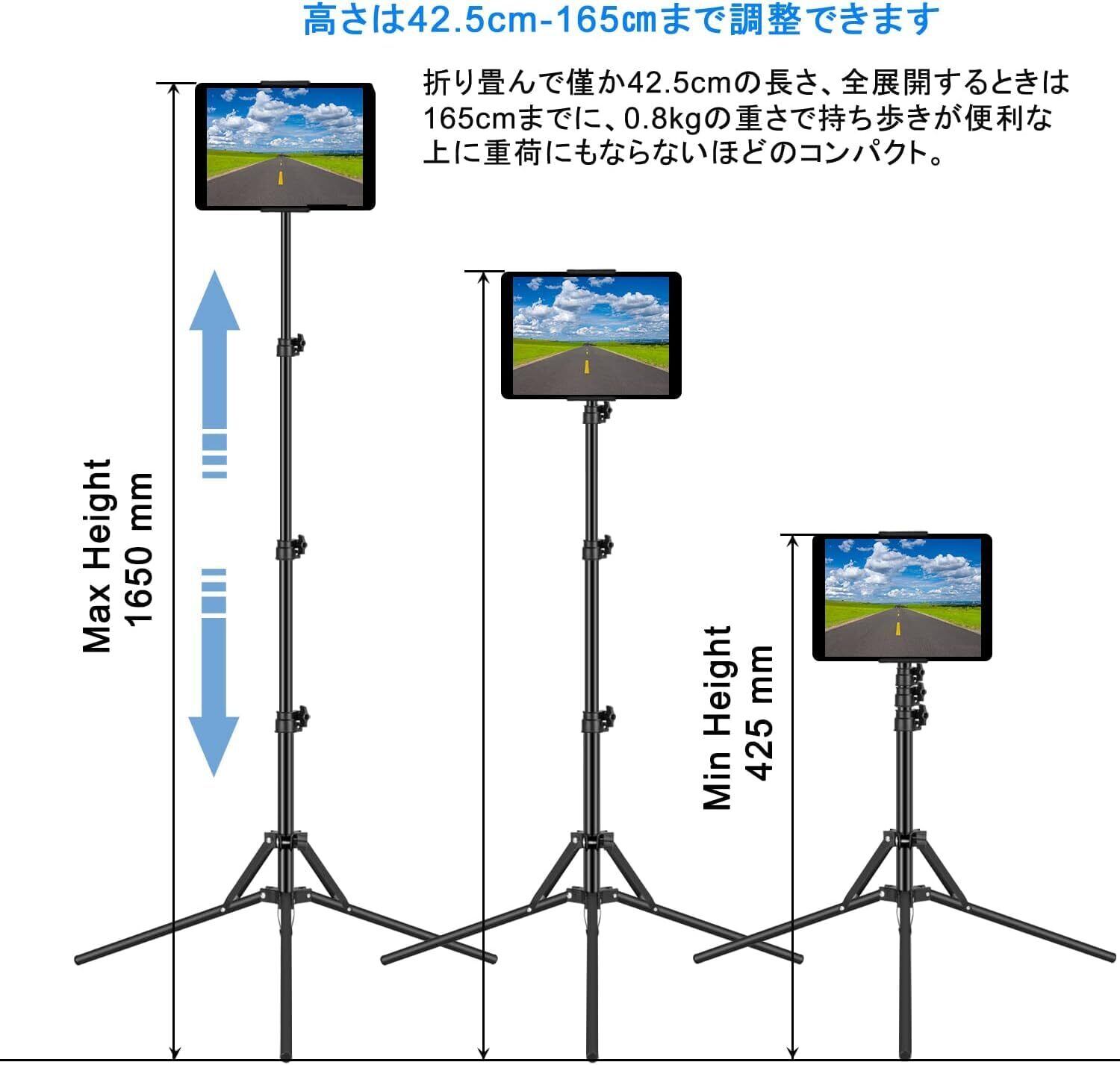 高さは42.5cm-165㎝まで調整できます

折り畳んで僅か42.5cmの長さ、全展開するときは165cmまでに、0.8kgの重さで持ち歩きが便利な上に重荷にもならないほどのコンパクト。

Max Height
1650 mm

Min Height
425 mm